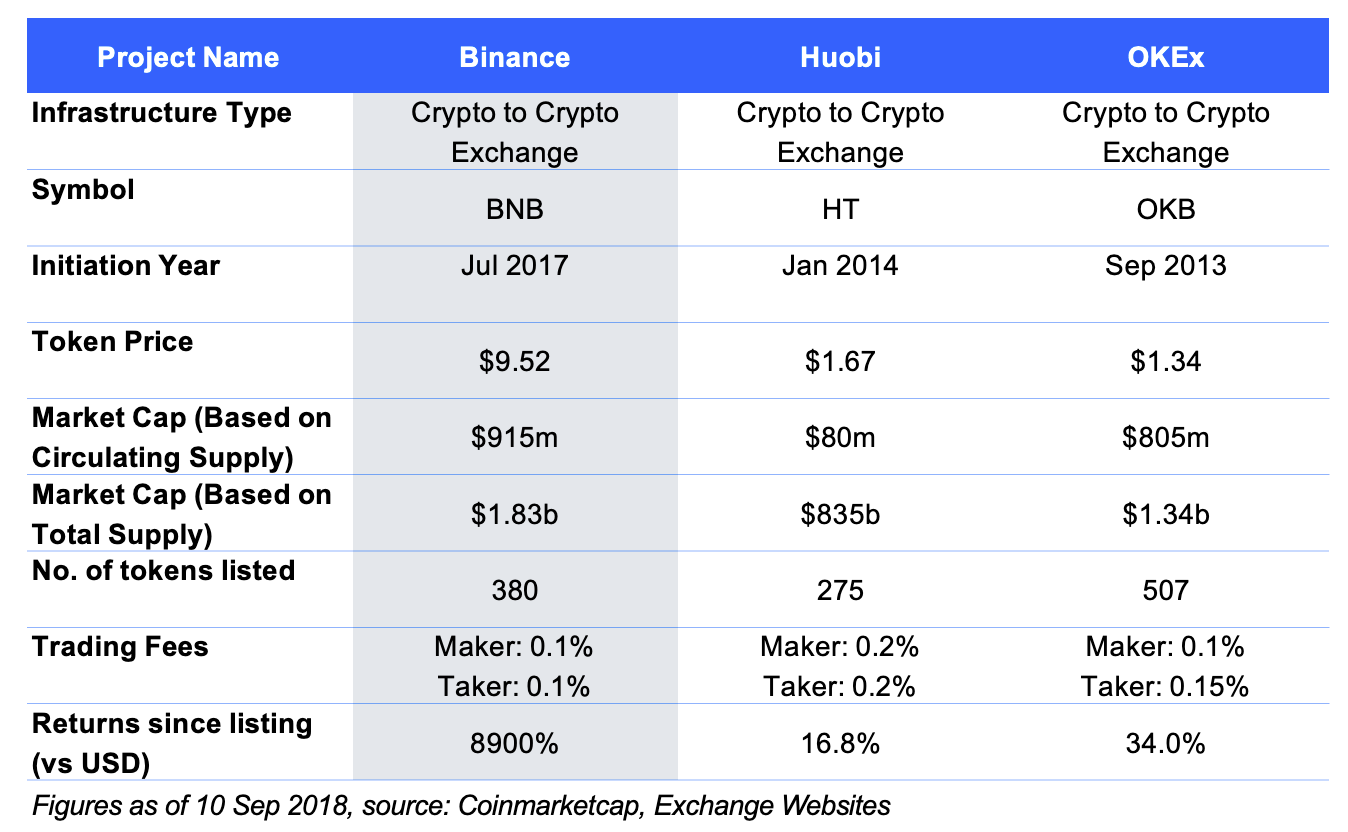 | Project Name | Binance | Huobi | OKEx |
|---|---|---|---|
| Infrastructure Type | Crypto to Crypto Exchange | Crypto to Crypto Exchange | Crypto to Crypto Exchange |
| Symbol | BNB | HT | OKB |
| Initiation Year | Jul 2017 | Jan 2014 | Sep 2013 |
| Token Price | \$9.52 | \$1.67 | \$1.34 |
| Market Cap (Based on Circulating Supply) | \$915m | \$80m | \$805m |
| Market Cap (Based on Total Supply) | \$1.83b | \$835b | \$1.34b |
| No. of tokens listed | 380 | 275 | 507 |
| Trading Fees | Maker: 0.1% Taker: 0.1% | Maker: 0.2% Taker: 0.2% | Maker: 0.1% Taker: 0.15% |
| Returns since listing (vs USD) | 8900% | 16.8% | 34.0% |

Figures as of 10 Sep 2018, source: Coinmarketcap, Exchange Websites